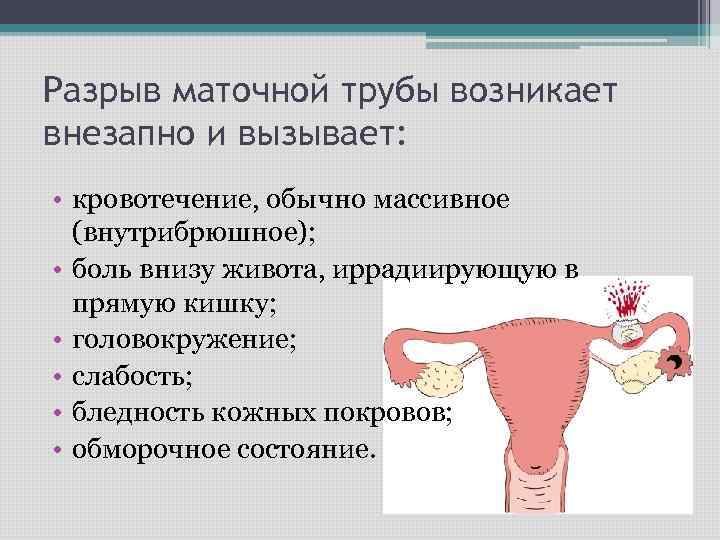 Разрыв маточной трубы возникает внезапно и вызывает:

• кровотечение, обычно массивное (внутрибрюшное);
• боль внизу живота, иррадиирующую в прямую кишку;
• головокружение;
• слабость;
• бледность кожных покровов;
• обморочное состояние.